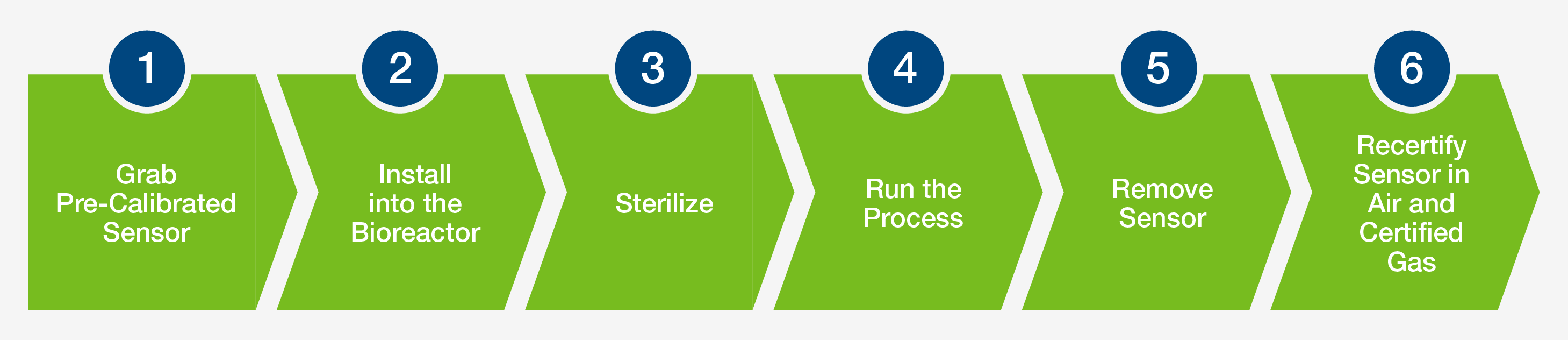 1

Grab Pre-Calibrated Sensor

2

Install into the Bioreactor

3

Sterilize

4

Run the Process

5

Remove Sensor

6

Recertify Sensor in Air and Certified Gas